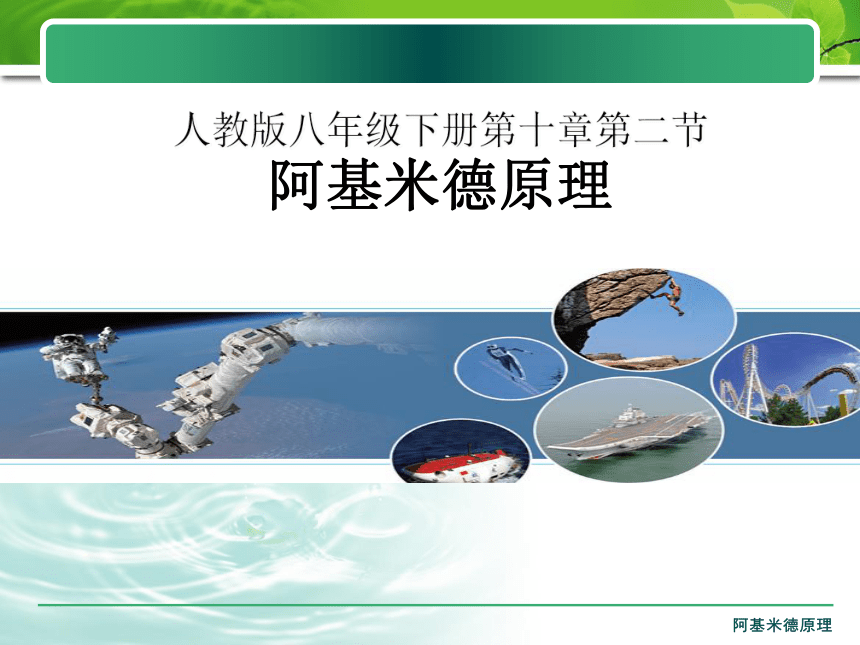 人教版八年级下册第十章第二节
阿基米德原理

阿基米德原理